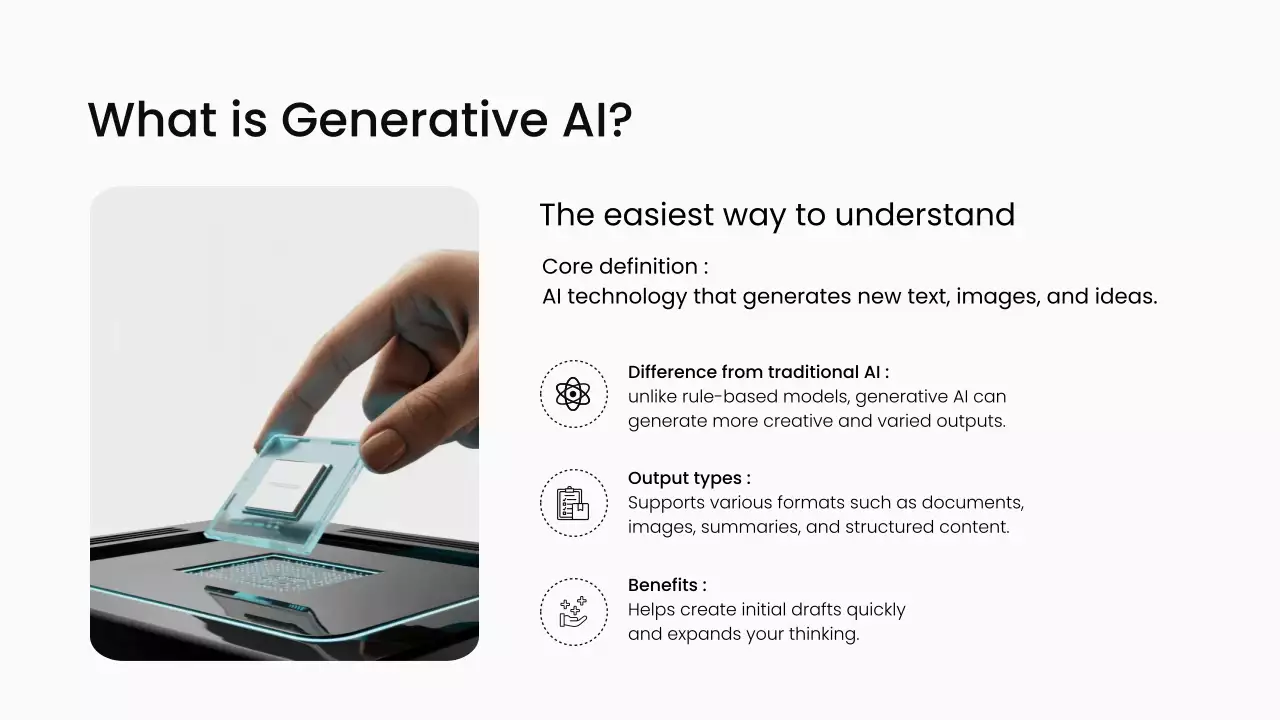 What is Generative AI?

The easiest way to understand

Core definition :
AI technology that generates new text, images, and ideas.

Difference from traditional AI :
unlike rule-based models, generative AI can generate more creative and varied outputs.

Output types :
Supports various formats such as documents, images, summaries, and structured content.

Benefits :
Helps create initial drafts quickly and expands your thinking.